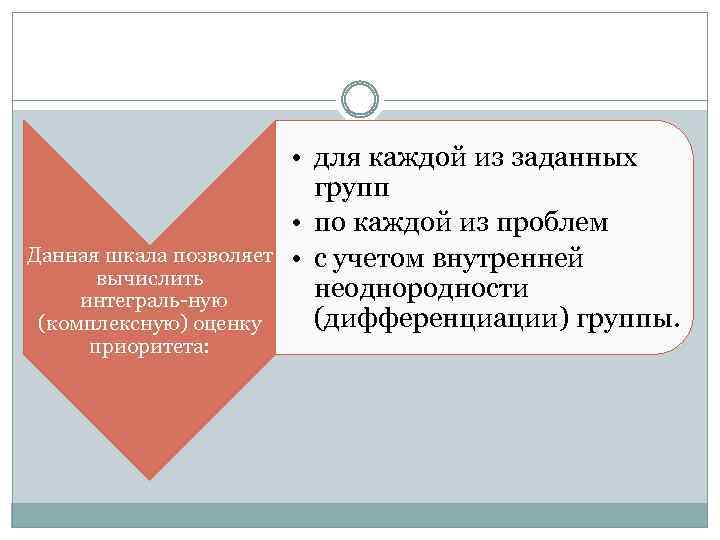 Данная шкала позволяет вычислить интеграль-ную (комплексную) оценку приоритета:

• для каждой из заданных групп
• по каждой из проблем
• с учетом внутренней неоднородности (дифференциации) группы.